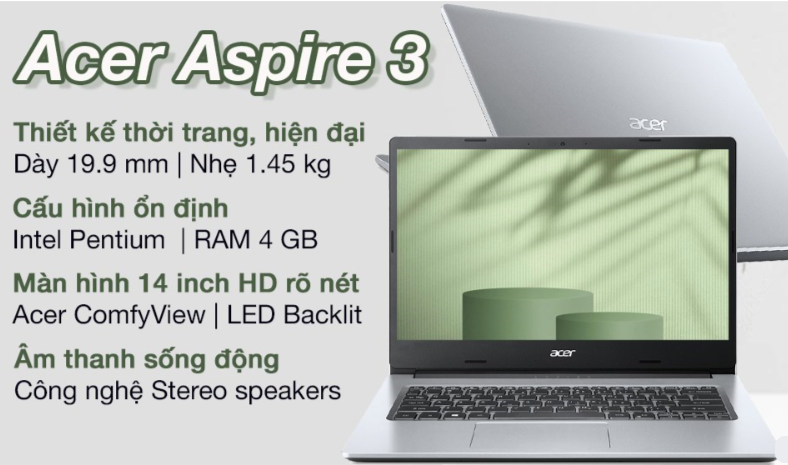 Acer Aspire 3

Thiết kế thời trang, hiện đại
Dày 19.9 mm | Nhẹ 1.45 kg

Cấu hình ổn định
Intel Pentium | RAM 4 GB

Màn hình 14 inch HD rõ nét
Acer ComfyView | LED Backlit

Âm thanh sống động
Công nghệ Stereo speakers

acer

acer